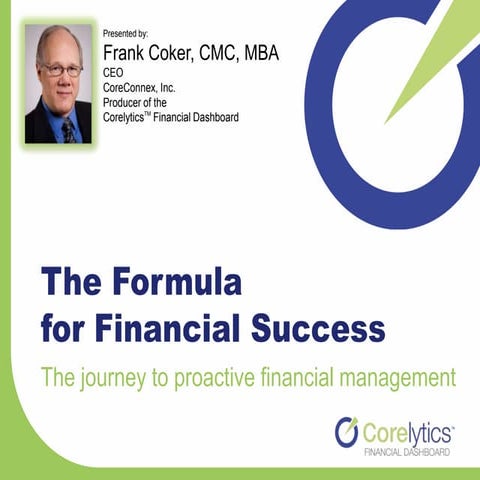 Presented by:
Frank Coker, CMC, MBA
CEO
CoreConnex, Inc.
Producer of the
Corelytics™ Financial Dashboard

The Formula for Financial Success

The journey to proactive financial management

Corelytics™
FINANCIAL DASHBOARD